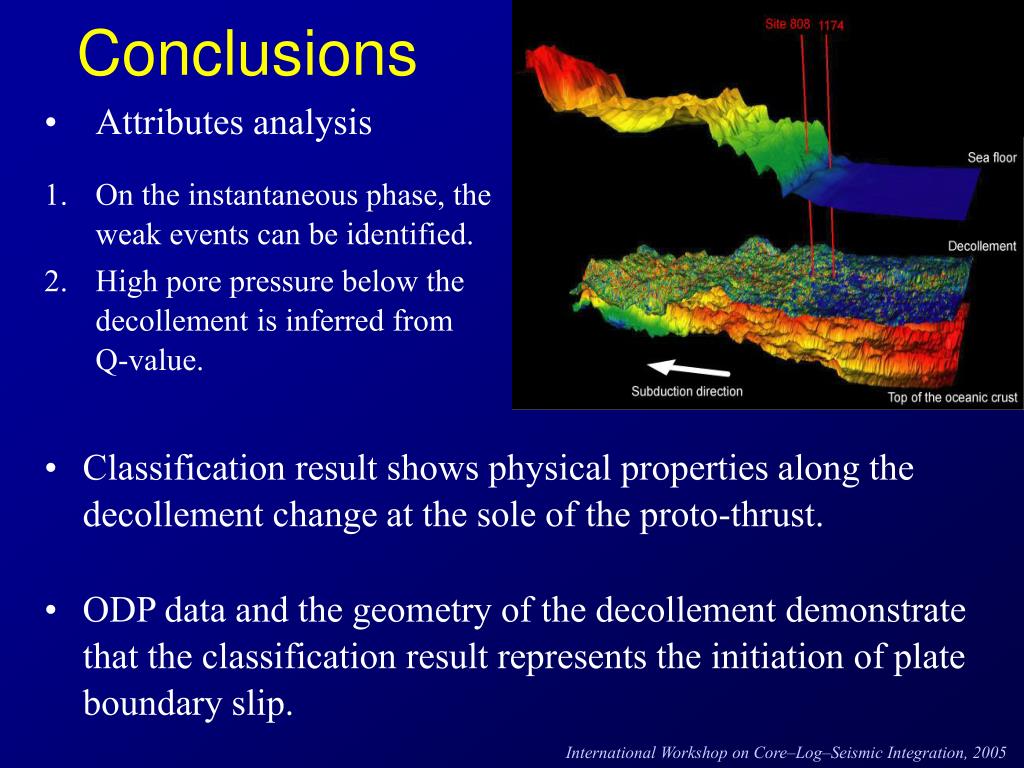 Conclusions

• Attributes analysis

1. On the instantaneous phase, the weak events can be identified.
2. High pore pressure below the decollement is inferred from Q-value.

Site 808 1174

Sea floor

Decollement

Subduction direction

Top of the oceanic crust

• Classification result shows physical properties along the decollement change at the sole of the proto-thrust.

• ODP data and the geometry of the decollement demonstrate that the classification result represents the initiation of plate boundary slip.

International Workshop on Core–Log–Seismic Integration, 2005